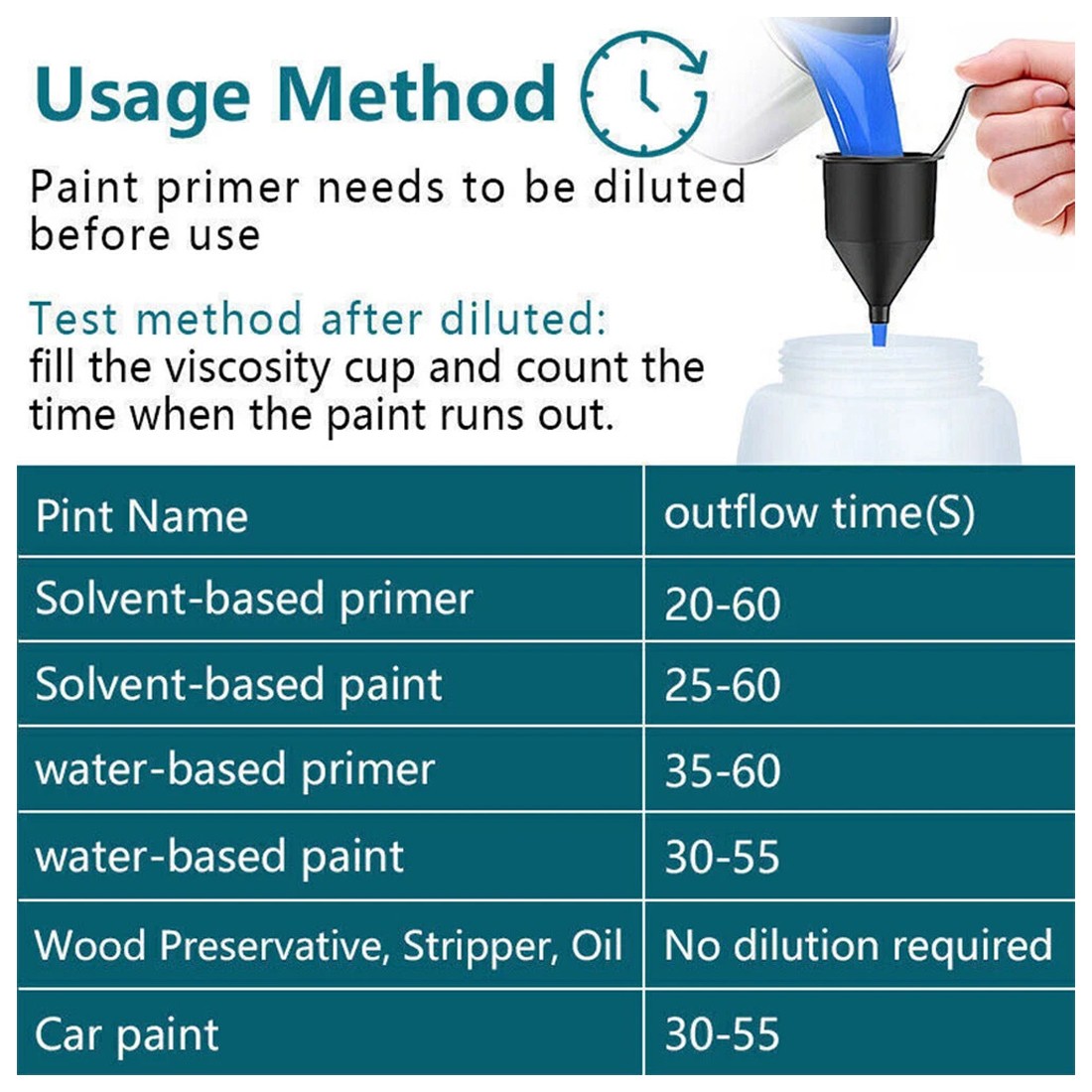 Usage Method

Paint primer needs to be diluted before use

Test method after diluted:
fill the viscosity cup and count the time when the paint runs out.

| Pint Name | outflow time(S) |
|---|---|
| Solvent-based primer | 20-60 |
| Solvent-based paint | 25-60 |
| water-based primer | 35-60 |
| water-based paint | 30-55 |
| Wood Preservative, Stripper, Oil | No dilution required |
| Car paint | 30-55 |